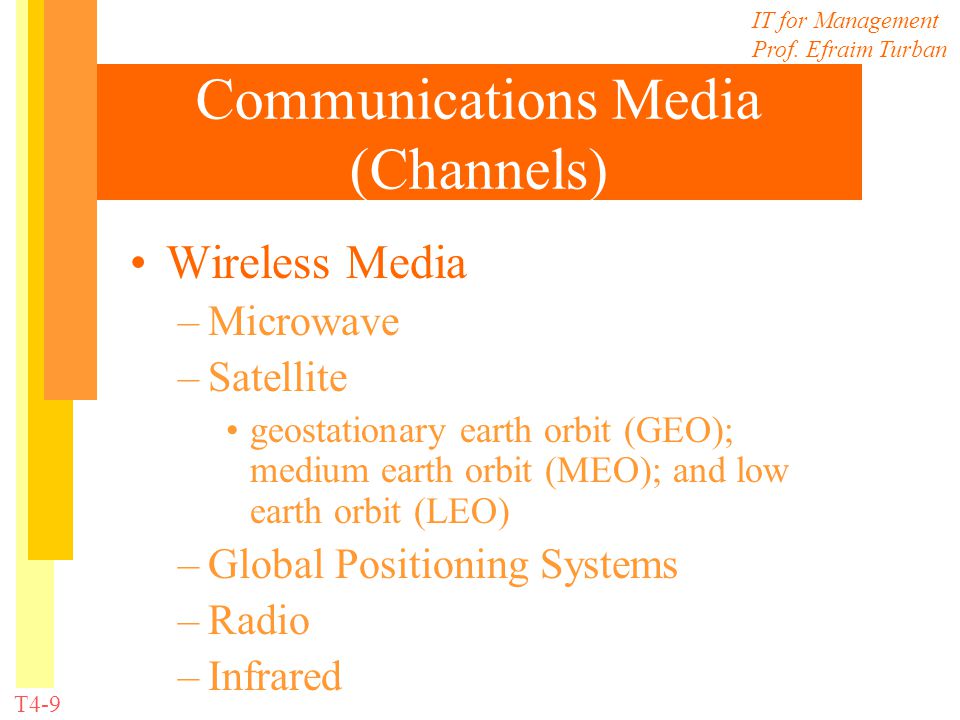 IT for Management
Prof. Efraim Turban

Communications Media (Channels)

• Wireless Media
– Microwave
– Satellite
• geostationary earth orbit (GEO); medium earth orbit (MEO); and low earth orbit (LEO)
– Global Positioning Systems
– Radio
– Infrared

T4-9